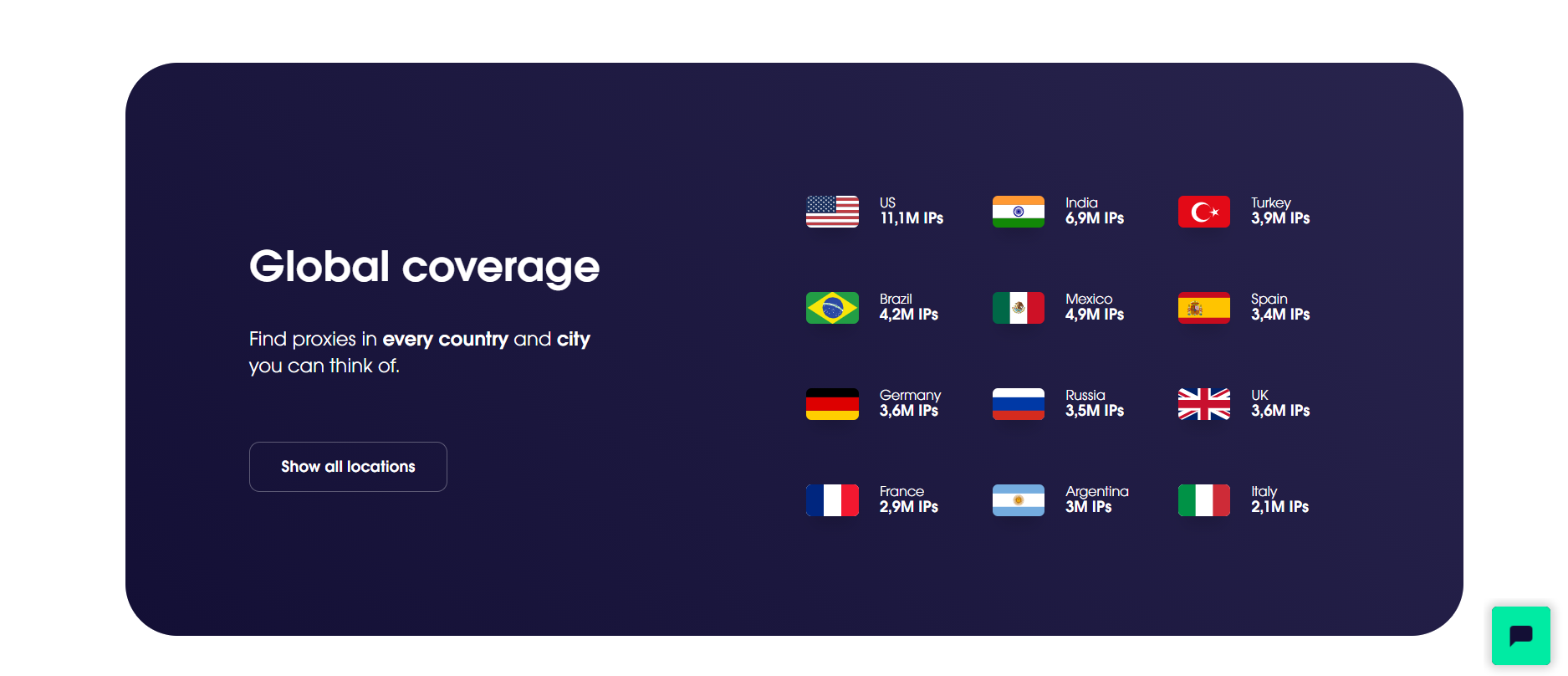 Global coverage

Find proxies in every country and city you can think of.

Show all locations

US
11,1M IPs

India
6,9M IPs

Turkey
3,9M IPs

Brazil
4,2M IPs

Mexico
4,9M IPs

Spain
3,4M IPs

Germany
3,6M IPs

Russia
3,5M IPs

UK
3,6M IPs

France
2,9M IPs

Argentina
3M IPs

Italy
2,1M IPs